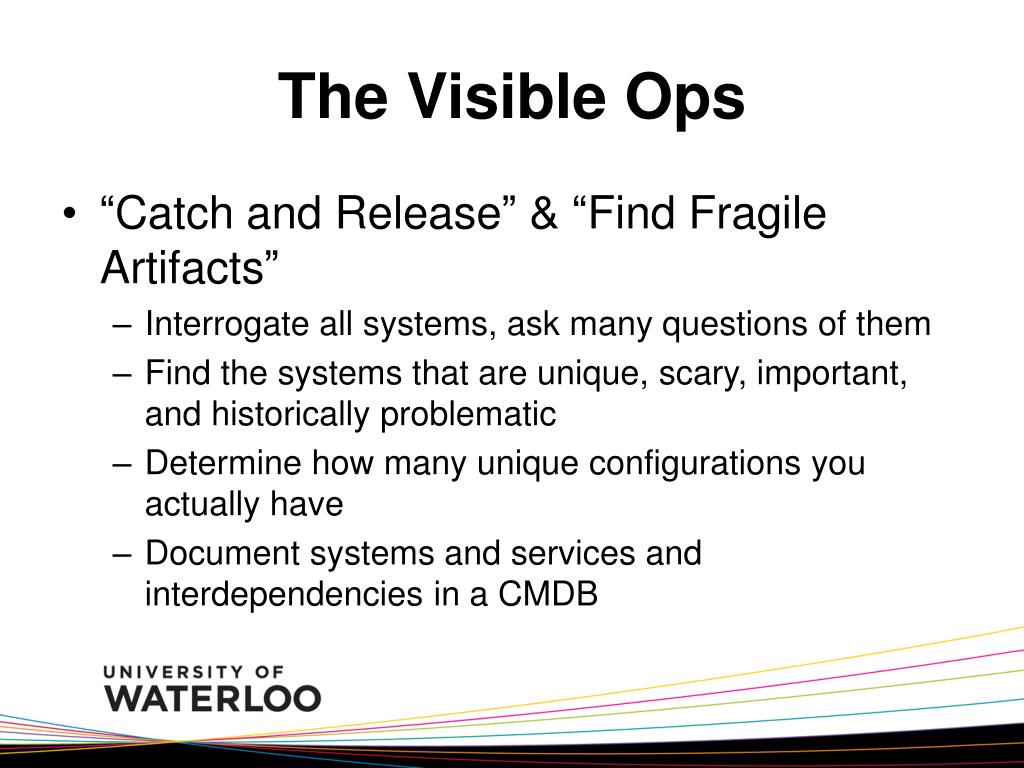 The Visible Ops

• “Catch and Release” & “Find Fragile Artifacts”
– Interrogate all systems, ask many questions of them
– Find the systems that are unique, scary, important, and historically problematic
– Determine how many unique configurations you actually have
– Document systems and services and interdependencies in a CMDB

UNIVERSITY OF
WATERLOO